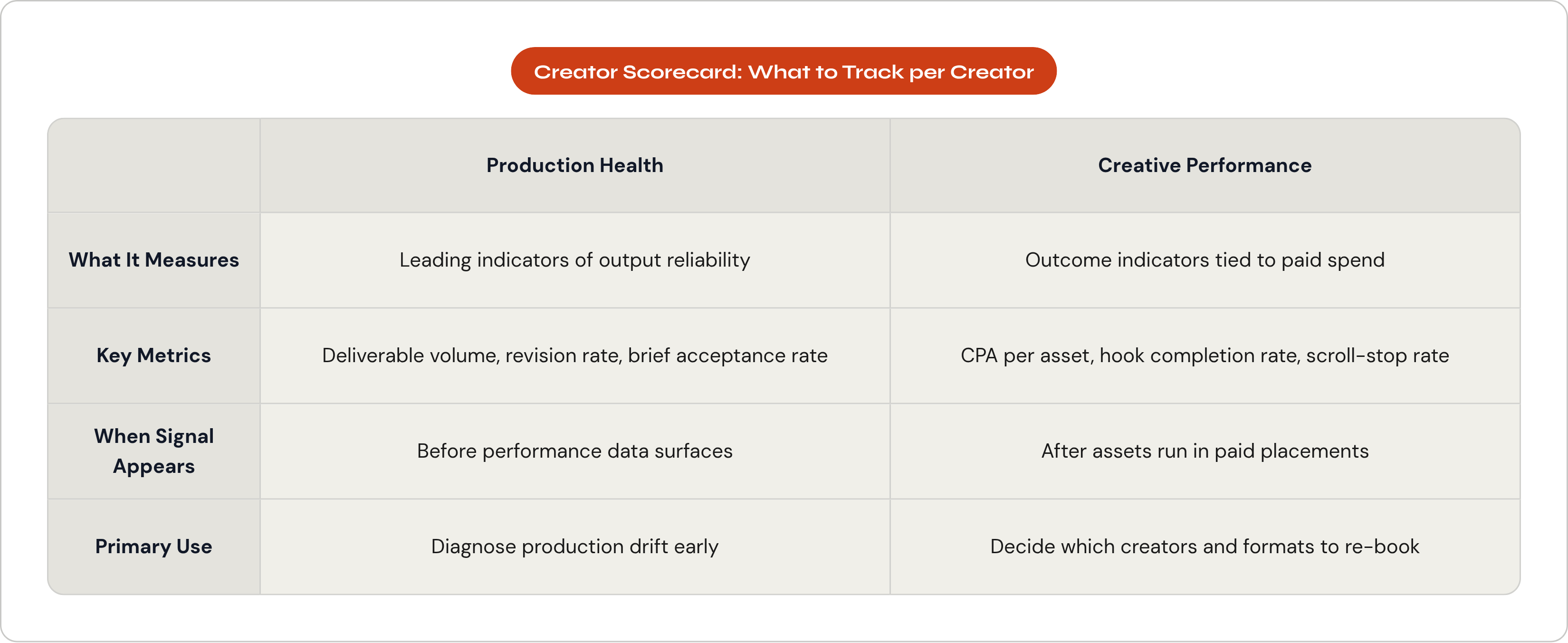 Creator Scorecard: What to Track per Creator

| | Production Health | Creative Performance |
|---|---|---|
| What It Measures | Leading indicators of output reliability | Outcome indicators tied to paid spend |
| Key Metrics | Deliverable volume, revision rate, brief acceptance rate | CPA per asset, hook completion rate, scroll-stop rate |
| When Signal Appears | Before performance data surfaces | After assets run in paid placements |
| Primary Use | Diagnose production drift early | Decide which creators and formats to re-book |